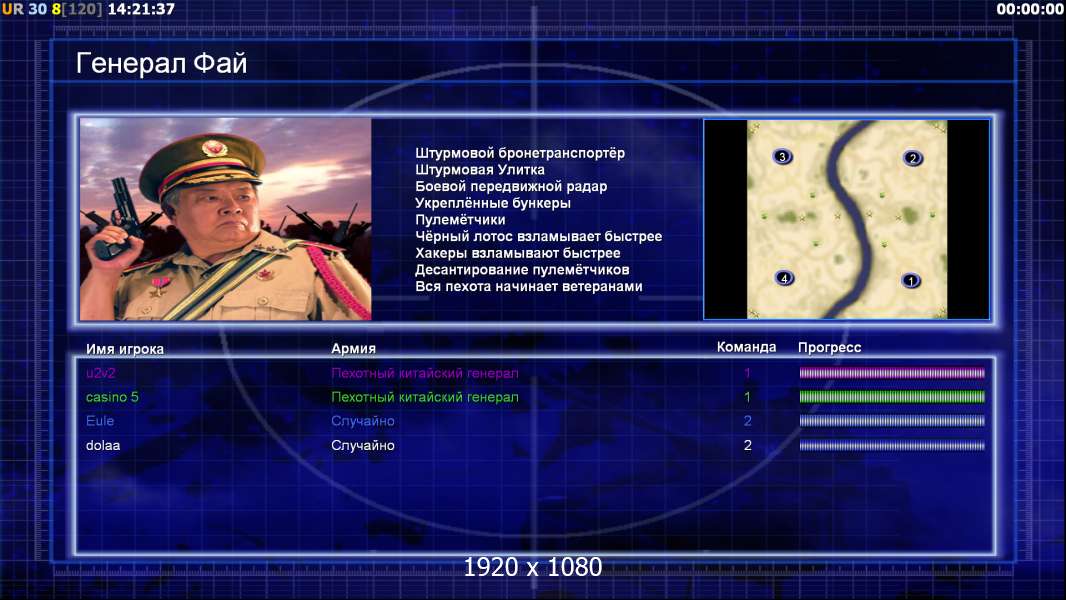 UR 30 8[120] 14:21:37

00:00:00

Генерал Фай

Штурмовой бронетранспортёр
Штурмовая Улитка
Боевой передвижной радар
Укреплённые бункеры
Пулемётчики
Чёрный лотос взламывает быстрее
Хакеры взламывают быстрее
Десантирование пулемётчиков
Вся пехота начинает ветеранами

3
2
4
1

| Имя игрока | Армия | Команда | Прогресс |
|---|---|---|---|
| u2v2 | Пехотный китайский генерал | 1 | |
| casino 5 | Пехотный китайский генерал | 1 | |
| Eule | Случайно | 2 | |
| dolaa | Случайно | 2 | |

1920 x 1080